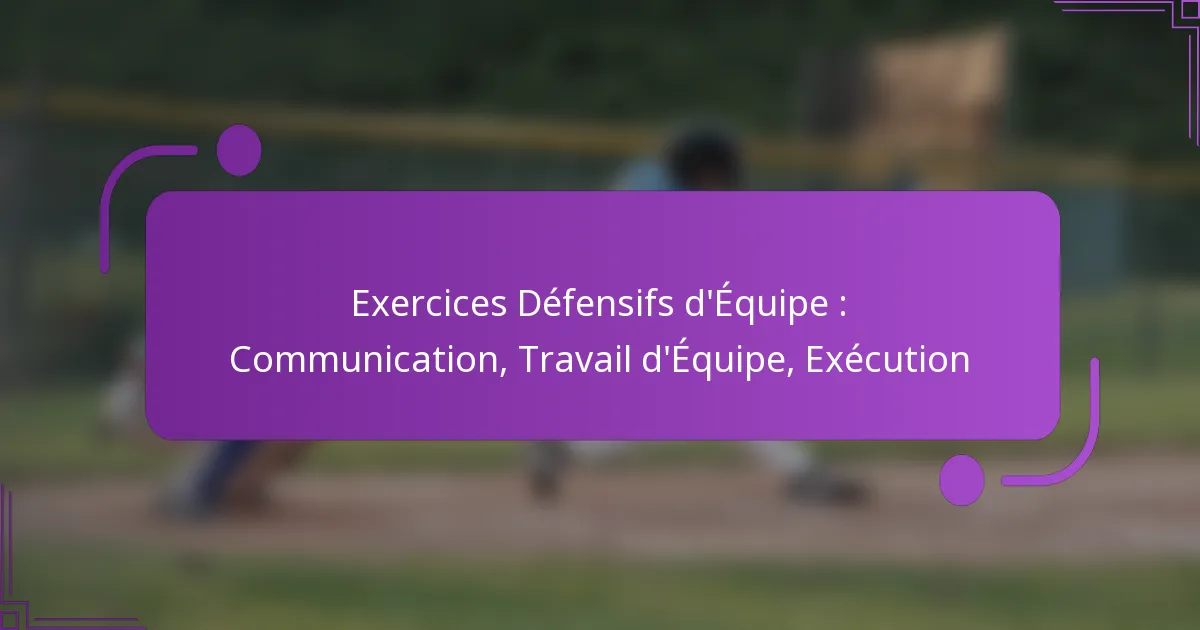 Exercices Défensifs d'Équipe : Communication, Travail d'Équipe, Exécution